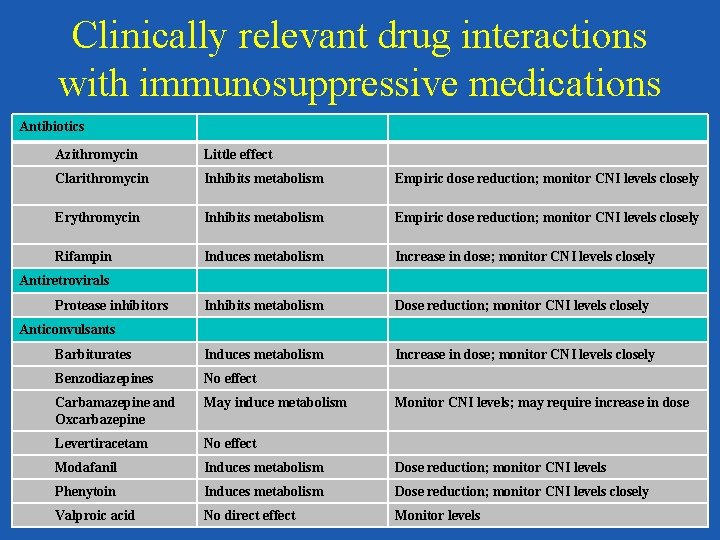 Clinically relevant drug interactions with immunosuppressive medications

| Antibiotics | | |
|---|---|---|
| Azithromycin | Little effect | |
| Clarithromycin | Inhibits metabolism | Empiric dose reduction; monitor CNI levels closely |
| Erythromycin | Inhibits metabolism | Empiric dose reduction; monitor CNI levels closely |
| Rifampin | Induces metabolism | Increase in dose; monitor CNI levels closely |
| Antiretrovirals | | |
| Protease inhibitors | Inhibits metabolism | Dose reduction; monitor CNI levels closely |
| Anticonvulsants | | |
| Barbiturates | Induces metabolism | Increase in dose; monitor CNI levels closely |
| Benzodiazepines | No effect | |
| Carbamazepine and Oxcarbazepine | May induce metabolism | Monitor CNI levels; may require increase in dose |
| Levertiracetam | No effect | |
| Modafanil | Induces metabolism | Dose reduction; monitor CNI levels |
| Phenytoin | Induces metabolism | Dose reduction; monitor CNI levels closely |
| Valproic acid | No direct effect | Monitor levels |